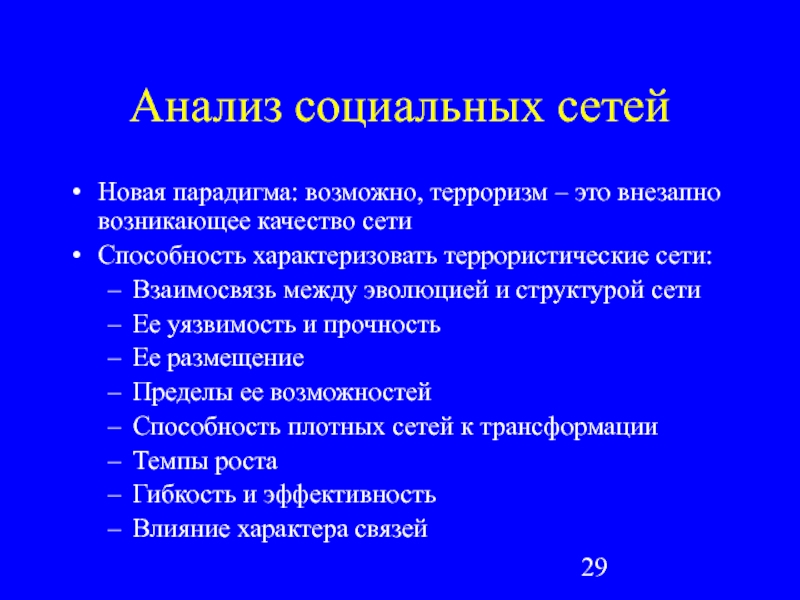 Анализ социальных сетей

• Новая парадигма: возможно, терроризм – это внезапно возникающее качество сети
• Способность характеризовать террористические сети:
– Взаимосвязь между эволюцией и структурой сети
– Ее уязвимость и прочность
– Ее размещение
– Пределы ее возможностей
– Способность плотных сетей к трансформации
– Темпы роста
– Гибкость и эффективность
– Влияние характера связей

29